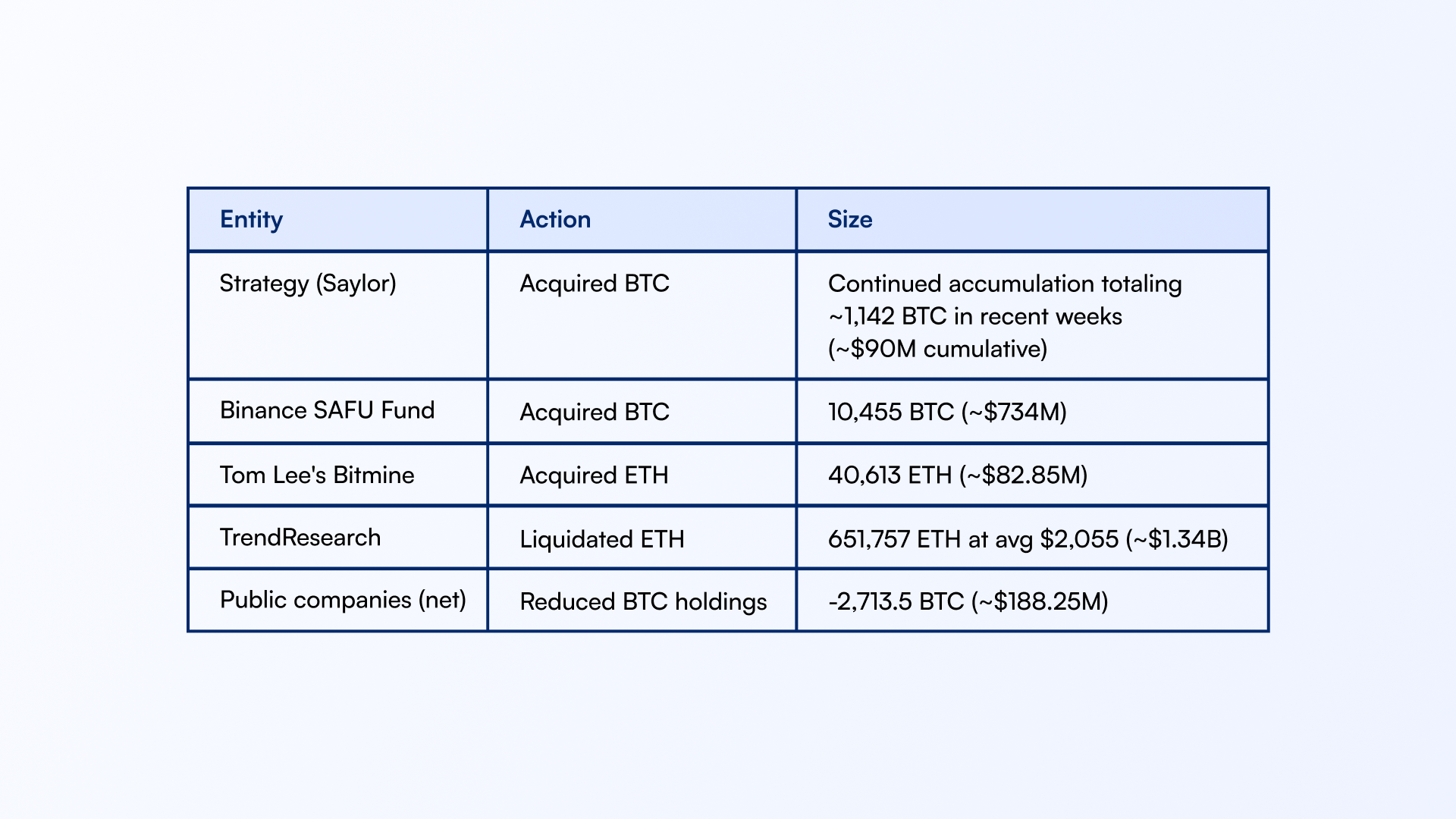 | Entity | Action | Size |
|---|---|---|
| Strategy (Saylor) | Acquired BTC | Continued accumulation totaling ~1,142 BTC in recent weeks (~\$90M cumulative) |
| Binance SAFU Fund | Acquired BTC | 10,455 BTC (~\$734M) |
| Tom Lee's Bitmine | Acquired ETH | 40,613 ETH (~\$82.85M) |
| TrendResearch | Liquidated ETH | 651,757 ETH at avg \$2,055 (~\$1.34B) |
| Public companies (net) | Reduced BTC holdings | -2,713.5 BTC (~\$188.25M) |